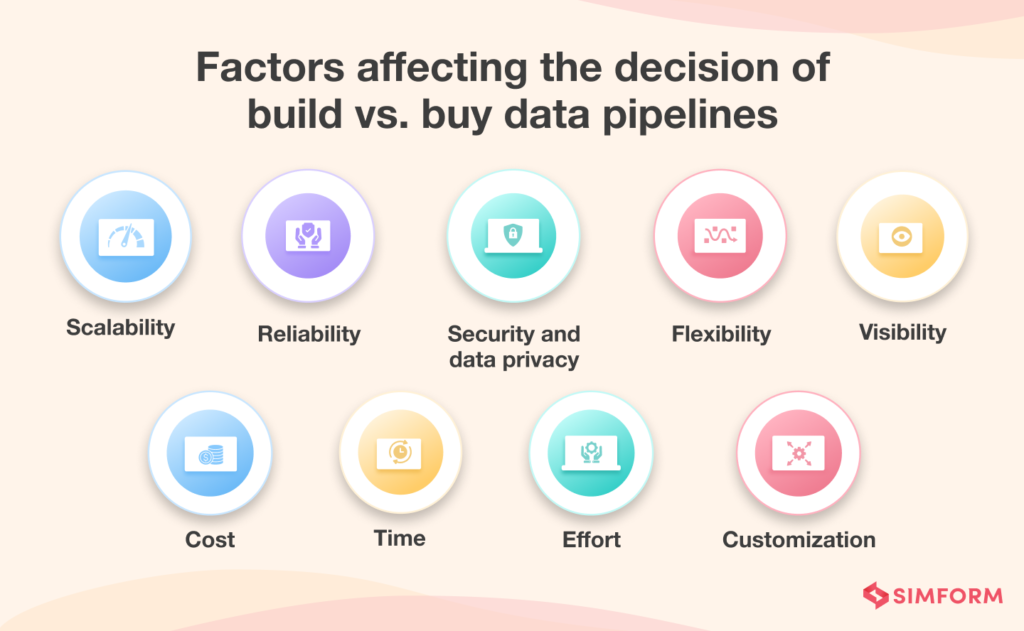 Factors affecting the decision of build vs. buy data pipelines

Scalability

Reliability

Security and data privacy

Flexibility

Visibility

Cost

Time

Effort

Customization

SIMFORM